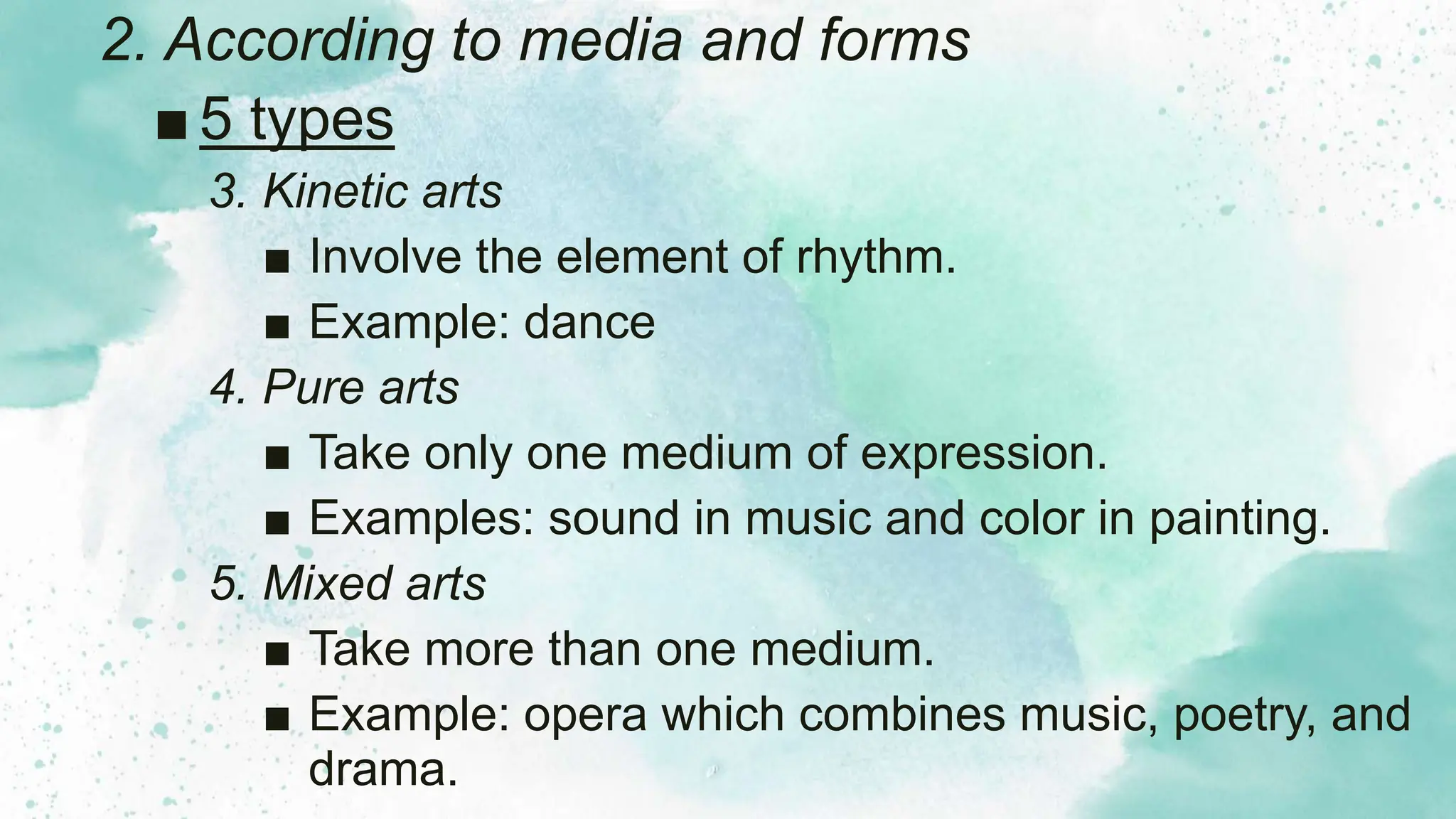 2. According to media and forms

■ 5 types

3. Kinetic arts

■ Involve the element of rhythm.

■ Example: dance

4. Pure arts

■ Take only one medium of expression.

■ Examples: sound in music and color in painting.

5. Mixed arts

■ Take more than one medium.

■ Example: opera which combines music, poetry, and drama.